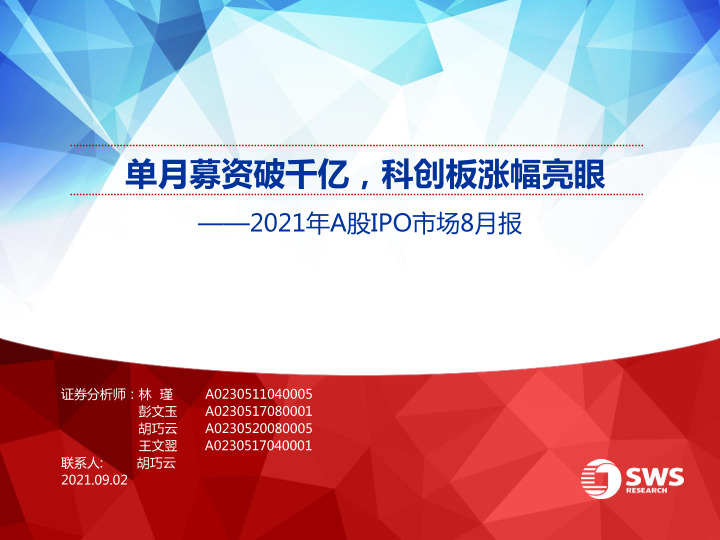 单月募资破千亿，科创板涨幅亮眼

——2021年A股IPO市场8月报

证券分析师：林 瑾 A0230511040005
彭文玉 A0230517080001
胡巧云 A0230520080005
王文翌 A0230517040001
联系人： 胡巧云
2021.09.02

SWS RESEARCH